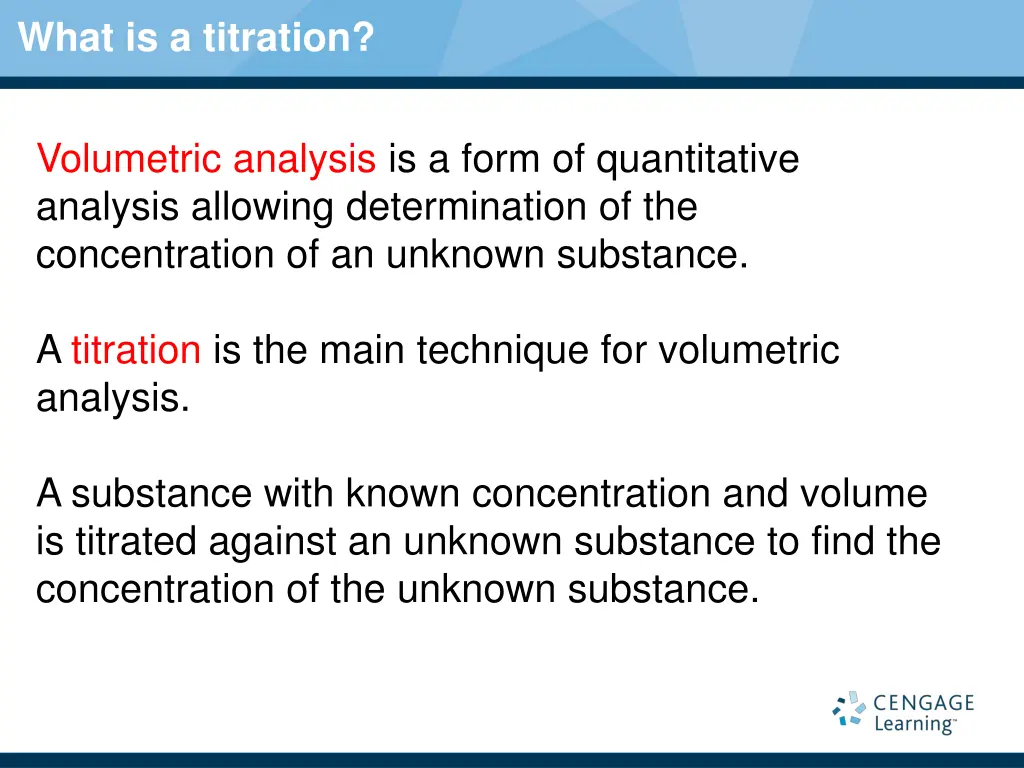 What is a titration?

Volumetric analysis is a form of quantitative analysis allowing determination of the concentration of an unknown substance.

A titration is the main technique for volumetric analysis.

A substance with known concentration and volume is titrated against an unknown substance to find the concentration of the unknown substance.

CENGAGE Learning™